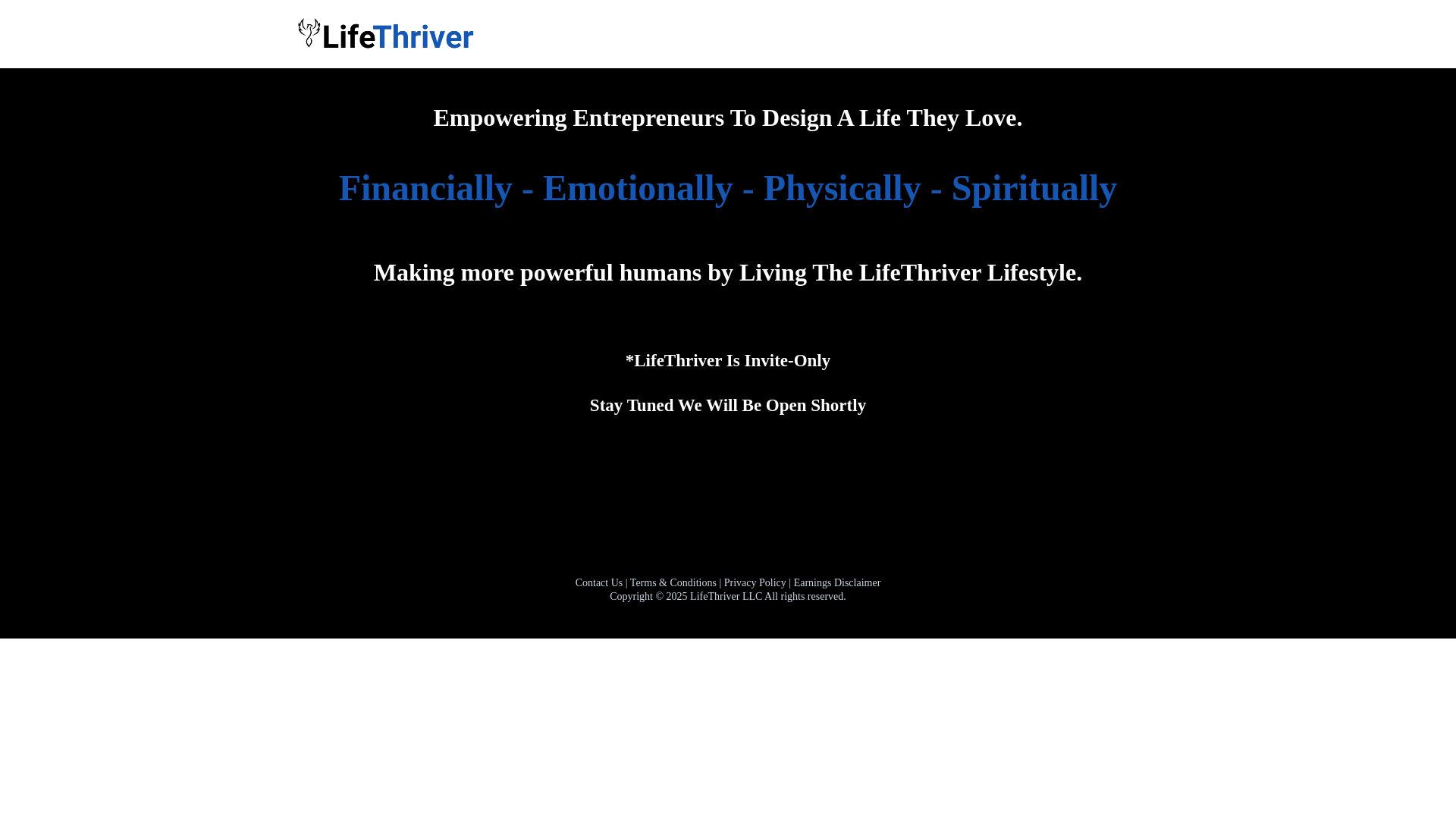 LifeThriver

Empowering Entrepreneurs To Design A Life They Love.

Financially - Emotionally - Physically - Spiritually

Making more powerful humans by Living The LifeThriver Lifestyle.

*LifeThriver Is Invite-Only

Stay Tuned We Will Be Open Shortly

Contact Us | Terms & Conditions | Privacy Policy | Earnings Disclaimer
Copyright © 2025 LifeThriver LLC All rights reserved.